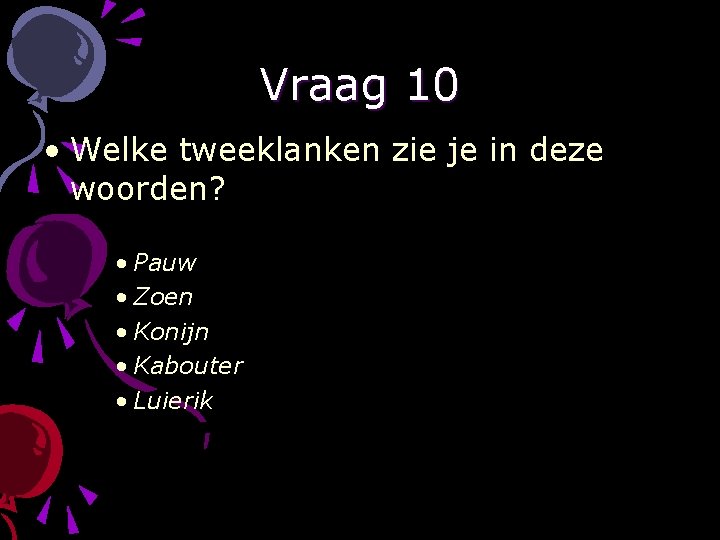 Vraag 10

• Welke tweeklanken zie je in deze woorden?

• Pauw
• Zoen
• Konijn
• Kabouter
• Luierik